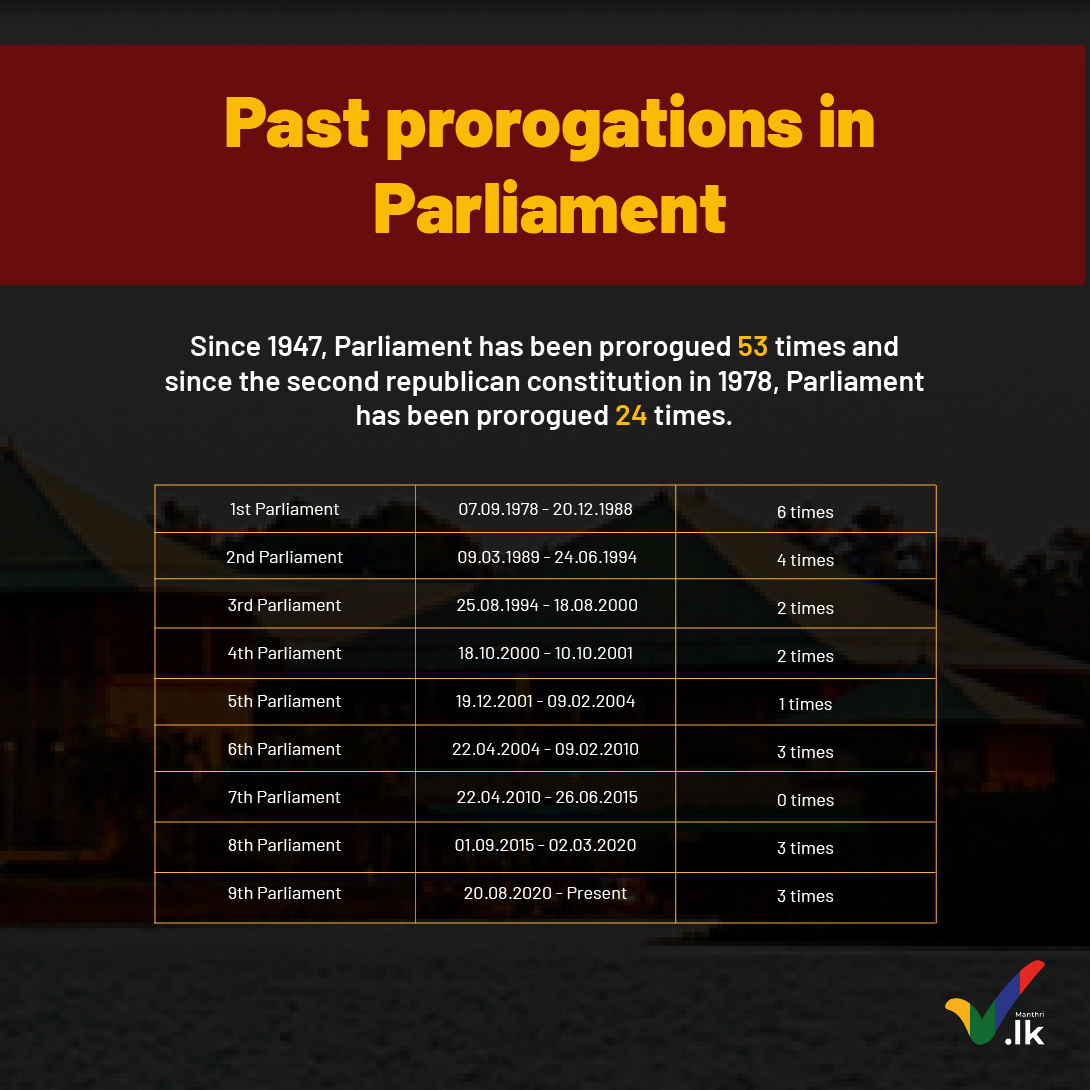 Past prorogations in Parliament

Since 1947, Parliament has been prorogued 53 times and since the second republican constitution in 1978, Parliament has been prorogued 24 times.

| 1st Parliament | 07.09.1978 - 20.12.1988 | 6 times |
|---|---|---|
| 2nd Parliament | 09.03.1989 - 24.06.1994 | 4 times |
| 3rd Parliament | 25.08.1994 - 18.08.2000 | 2 times |
| 4th Parliament | 18.10.2000 - 10.10.2001 | 2 times |
| 5th Parliament | 19.12.2001 - 09.02.2004 | 1 times |
| 6th Parliament | 22.04.2004 - 09.02.2010 | 3 times |
| 7th Parliament | 22.04.2010 - 26.06.2015 | 0 times |
| 8th Parliament | 01.09.2015 - 02.03.2020 | 3 times |
| 9th Parliament | 20.08.2020 - Present | 3 times |

Manthri .lk